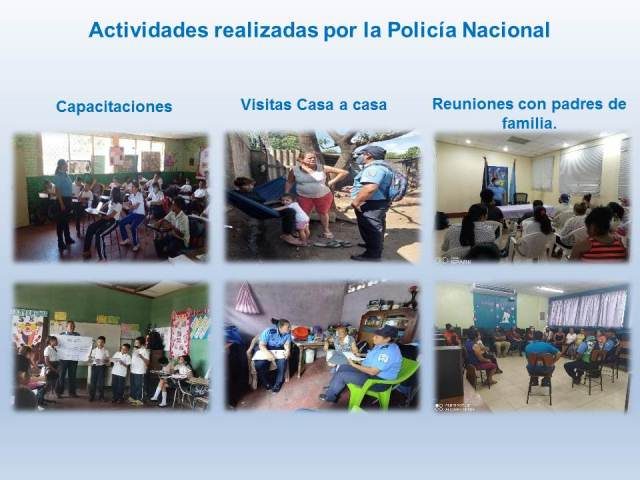 Actividades realizadas por la Policía Nacional

Capacitaciones

Visitas Casa a casa

Reuniones con padres de familia.